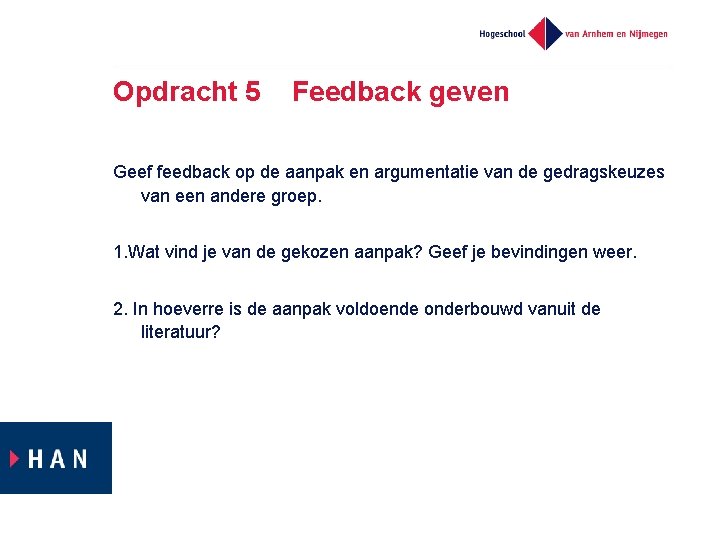 Hogeschool van Arnhem en Nijmegen

Opdracht 5 Feedback geven

Geef feedback op de aanpak en argumentatie van de gedragskeuzes van een andere groep.

1.Wat vind je van de gekozen aanpak? Geef je bevindingen weer.

2. In hoeverre is de aanpak voldoende onderbouwd vanuit de literatuur?

HAN